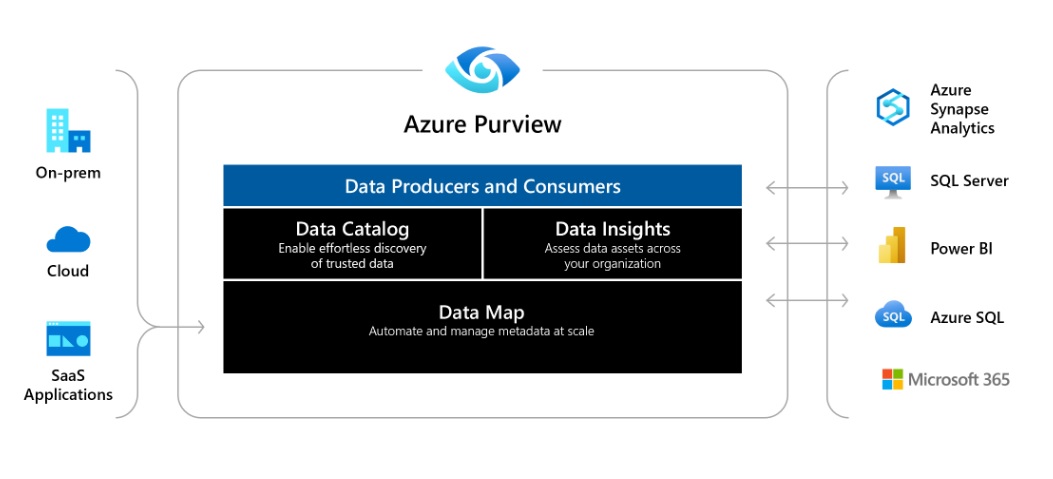 On-prem

Cloud

SaaS Applications

Azure Purview

Data Producers and Consumers

Data Catalog
Enable effortless discovery of trusted data

Data Insights
Assess data assets across your organization

Data Map
Automate and manage metadata at scale

Azure Synapse Analytics

SQL

SQL Server

Power BI

SQL

Azure SQL

Microsoft 365